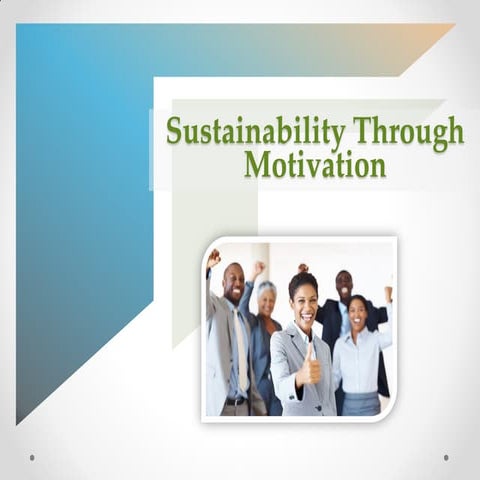 Sustainability Through Motivation